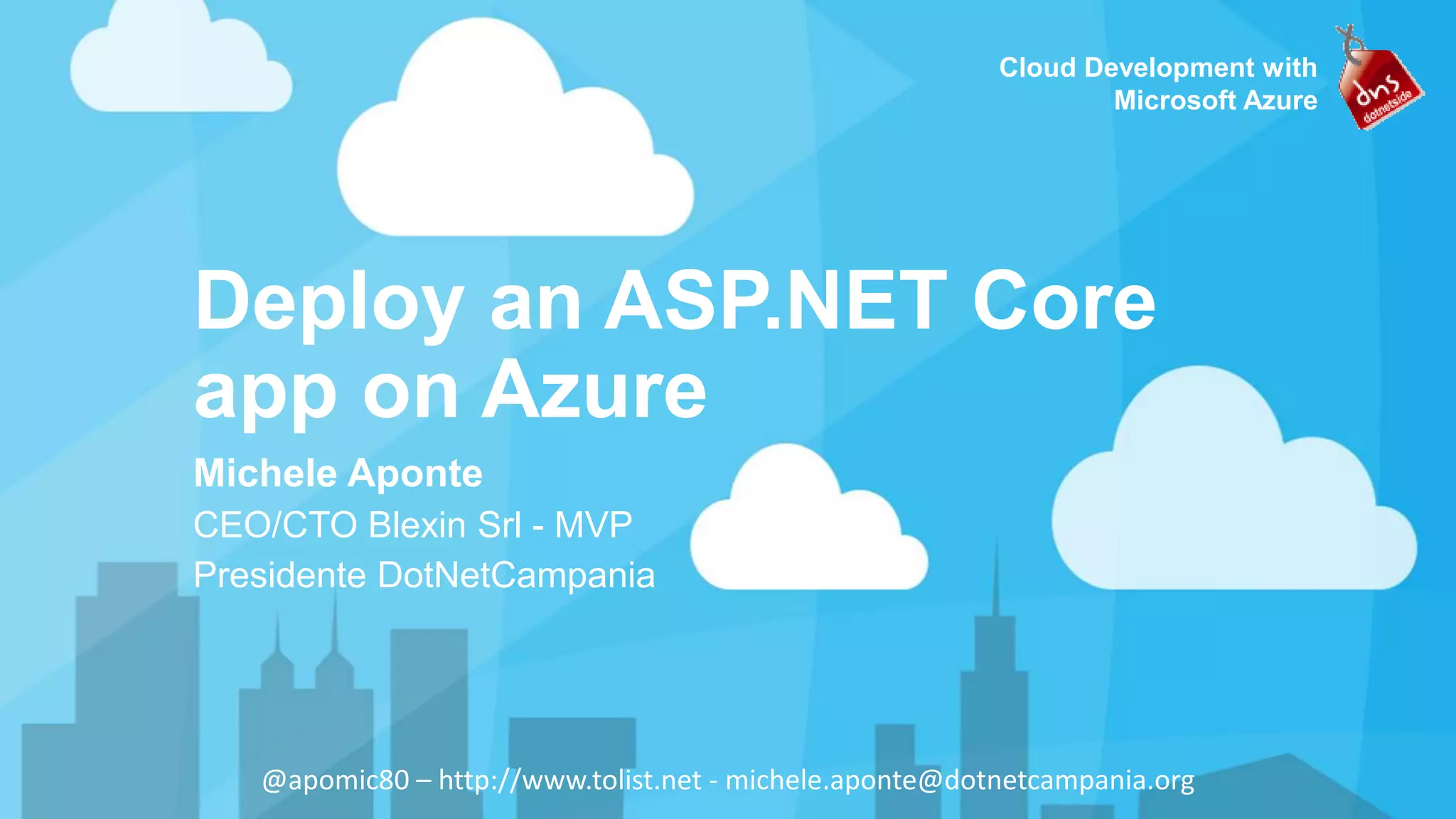 Cloud Development with Microsoft Azure

dns
dotnetside

Deploy an ASP.NET Core app on Azure

Michele Aponte

CEO/CTO Blexin Srl - MVP

Presidente DotNetCampania

@apomic80 – http://www.tolist.net - michele.aponte@dotnetcampania.org